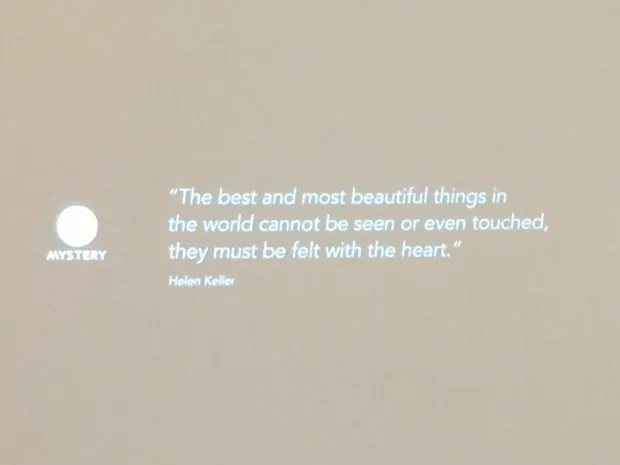 MYSTERY

"The best and most beautiful things in the world cannot be seen or even touched, they must be felt with the heart."

Helen Keller